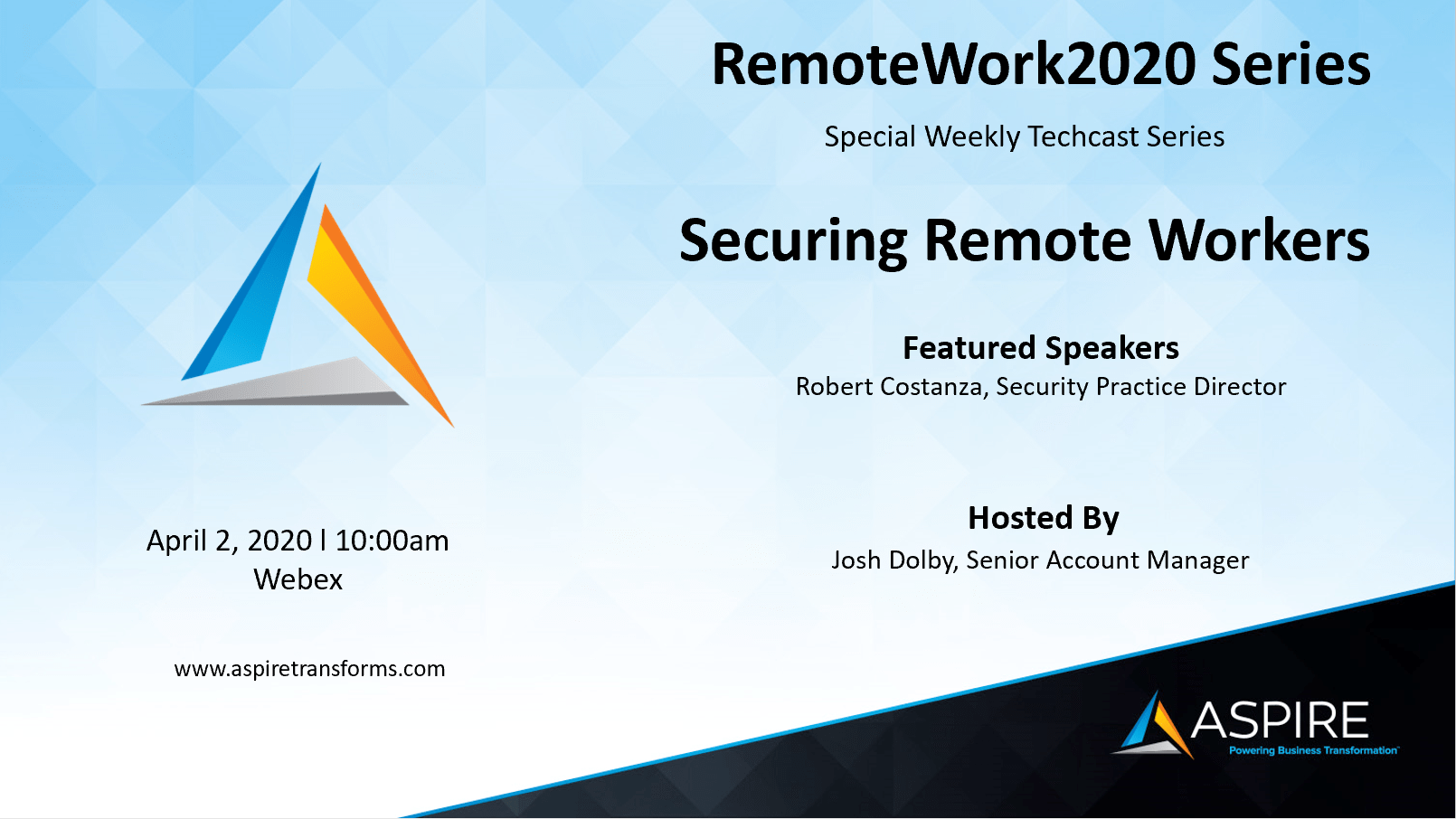 RemoteWork2020 Series

Special Weekly Techcast Series

Securing Remote Workers

Featured Speakers
Robert Costanza, Security Practice Director

Hosted By
Josh Dolby, Senior Account Manager

April 2, 2020 l 10:00am
Webex

www.aspiretransforms.com

ASPIRE
Powering Business Transformation